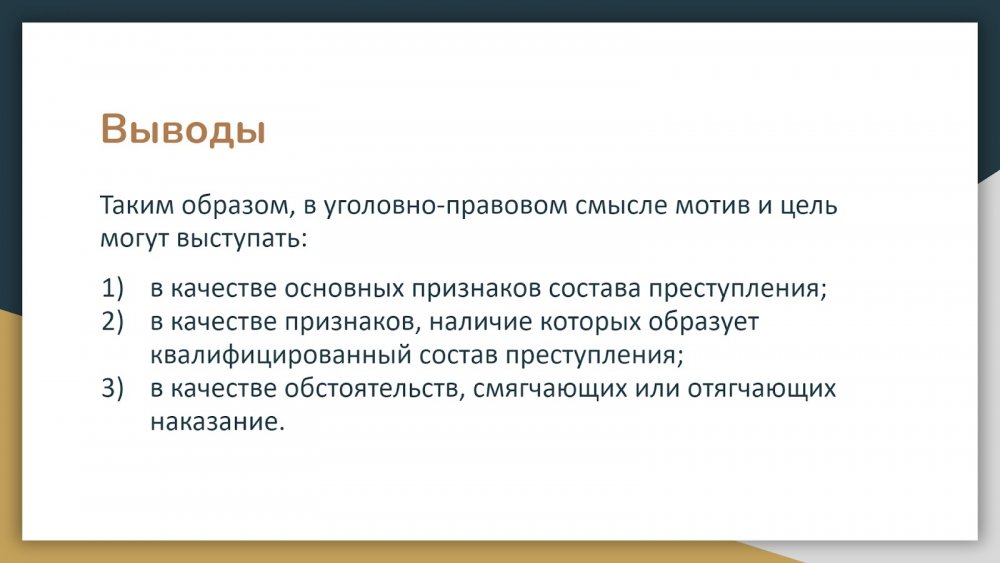 Выводы

Таким образом, в уголовно-правовом смысле мотив и цель могут выступать:

1) в качестве основных признаков состава преступления;
2) в качестве признаков, наличие которых образует квалифицированный состав преступления;
3) в качестве обстоятельств, смягчающих или отягчающих наказание.